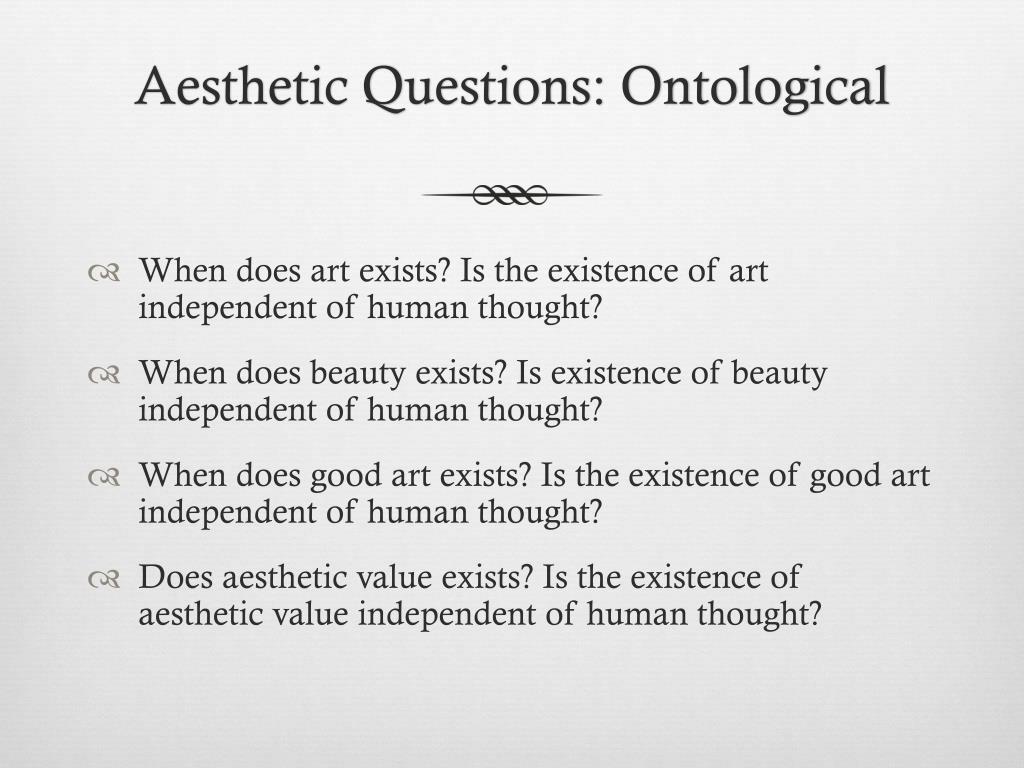 Aesthetic Questions: Ontological

When does art exists? Is the existence of art independent of human thought?

When does beauty exists? Is existence of beauty independent of human thought?

When does good art exists? Is the existence of good art independent of human thought?

Does aesthetic value exists? Is the existence of aesthetic value independent of human thought?